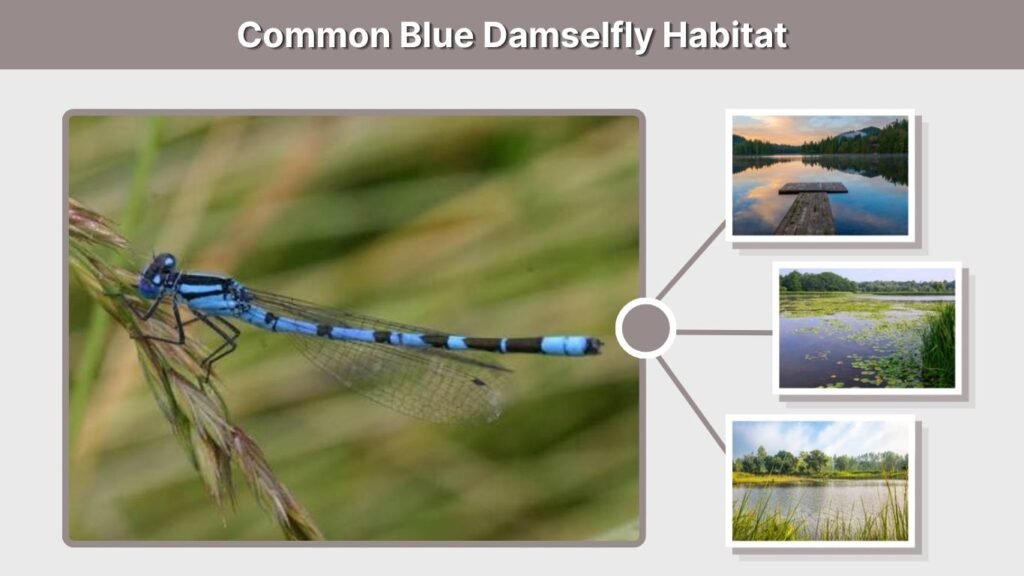 Common Blue Damselfly Habitat